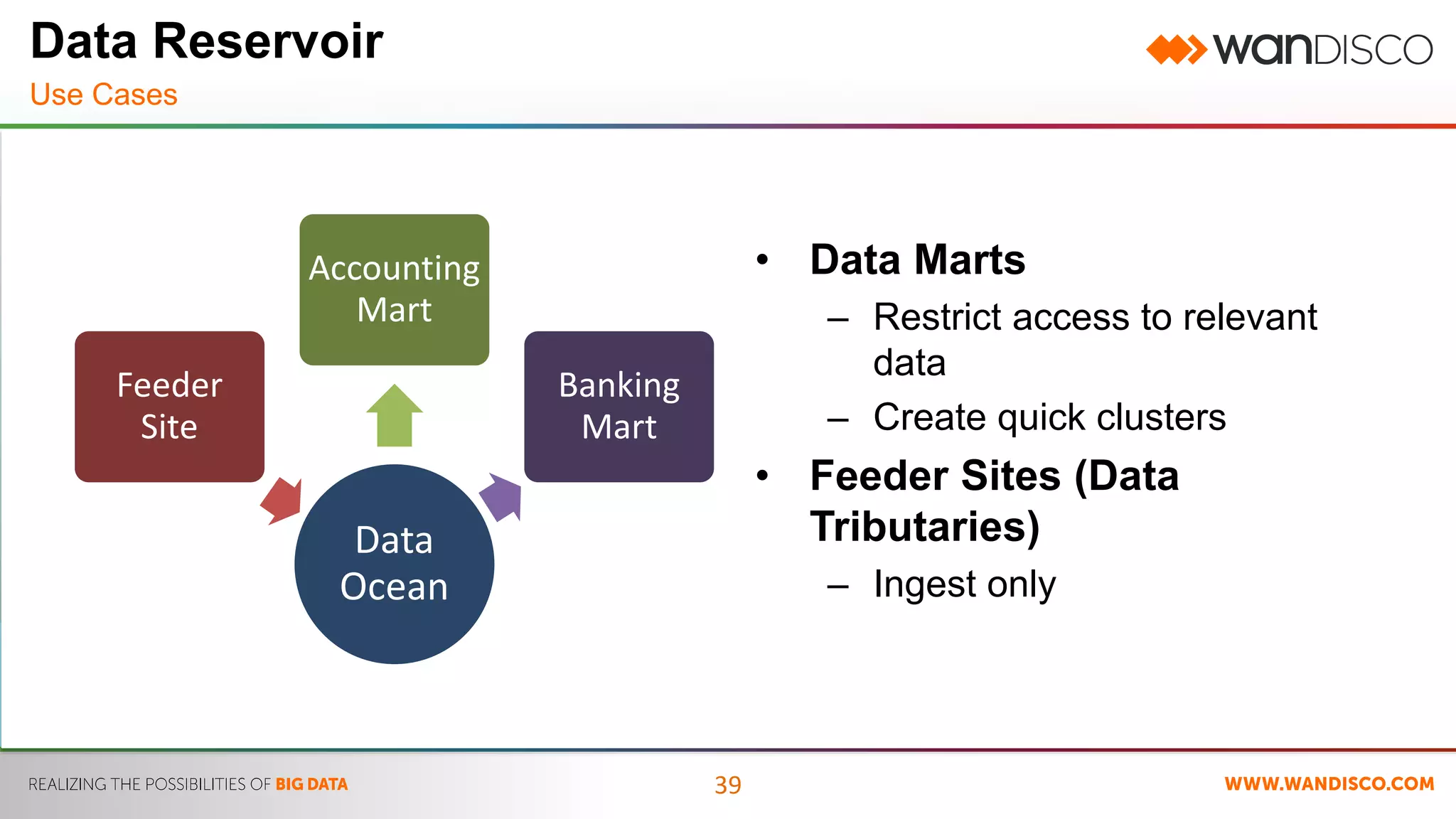 Data Reservoir
Use Cases

wanDISCO

Accounting Mart

Feeder Site

Banking Mart

Data Ocean

• Data Marts
– Restrict access to relevant data
– Create quick clusters
• Feeder Sites (Data Tributaries)
– Ingest only

REALIZING THE POSSIBILITIES OF BIG DATA

39

WWW.WANDISCO.COM